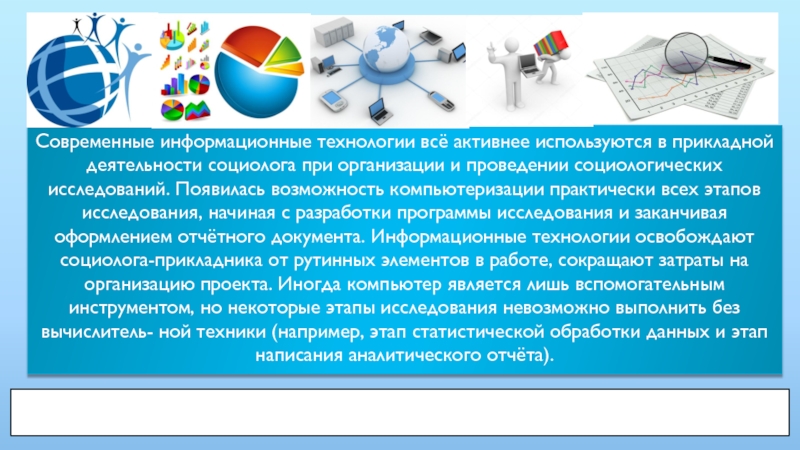 Современные информационные технологии всё активнее используются в прикладной деятельности социолога при организации и проведении социологических исследований. Появилась возможность компьютеризации практически всех этапов исследования, начиная с разработки программы исследования и заканчивая оформлением отчётного документа. Информационные технологии освобождают социолога-прикладника от рутинных элементов в работе, сокращают затраты на организацию проекта. Иногда компьютер является лишь вспомогательным инструментом, но некоторые этапы исследования невозможно выполнить без вычислитель- ной техники (например, этап статистической обработки данных и этап написания аналитического отчёта).